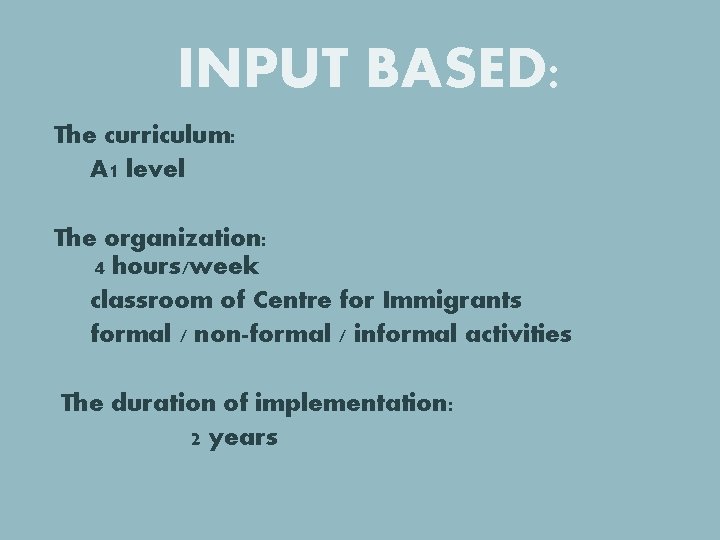 INPUT BASED:

The curriculum:
A1 level

The organization:
4 hours/week
classroom of Centre for Immigrants
formal / non-formal / informal activities

The duration of implementation:
2 years